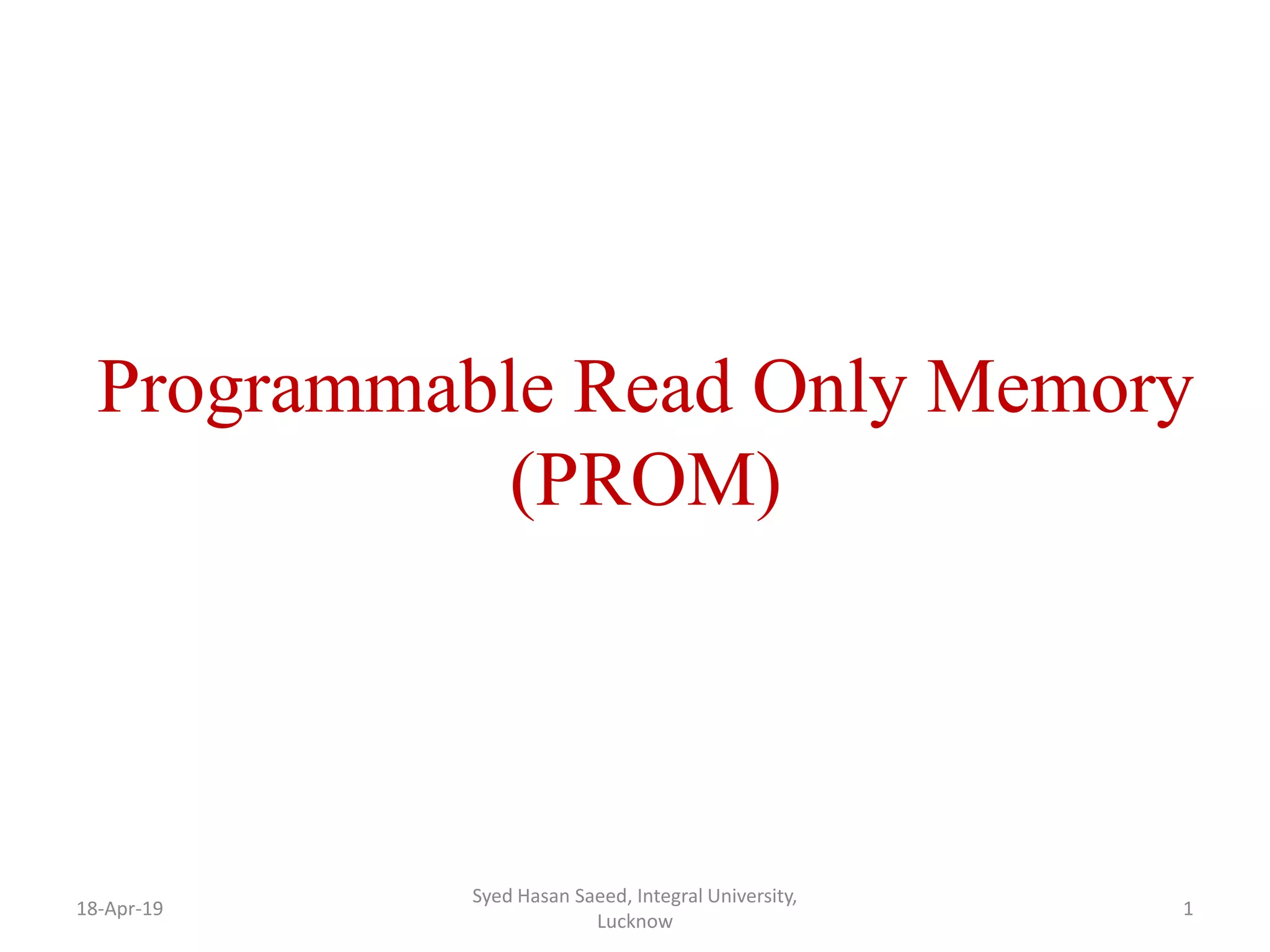 Programmable Read Only Memory (PROM)

18-Apr-19

Syed Hasan Saeed, Integral University, Lucknow

1